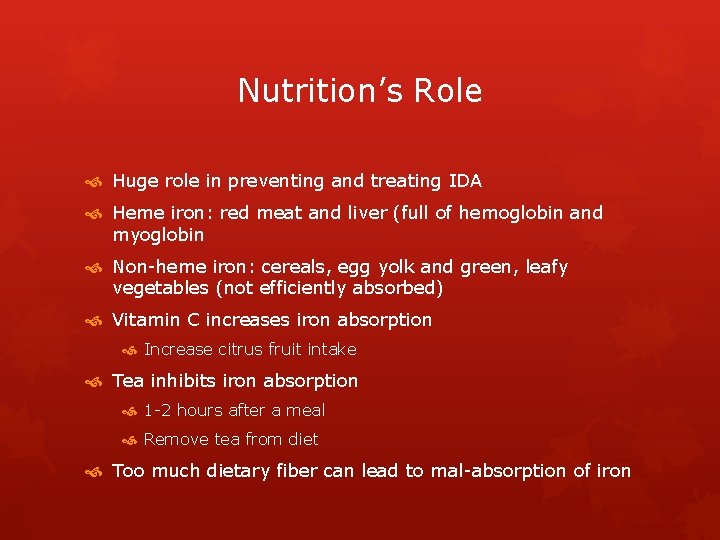 Nutrition’s Role

Huge role in preventing and treating IDA

Heme iron: red meat and liver (full of hemoglobin and myoglobin

Non-heme iron: cereals, egg yolk and green, leafy vegetables (not efficiently absorbed)

Vitamin C increases iron absorption

Increase citrus fruit intake

Tea inhibits iron absorption

1-2 hours after a meal

Remove tea from diet

Too much dietary fiber can lead to mal-absorption of iron